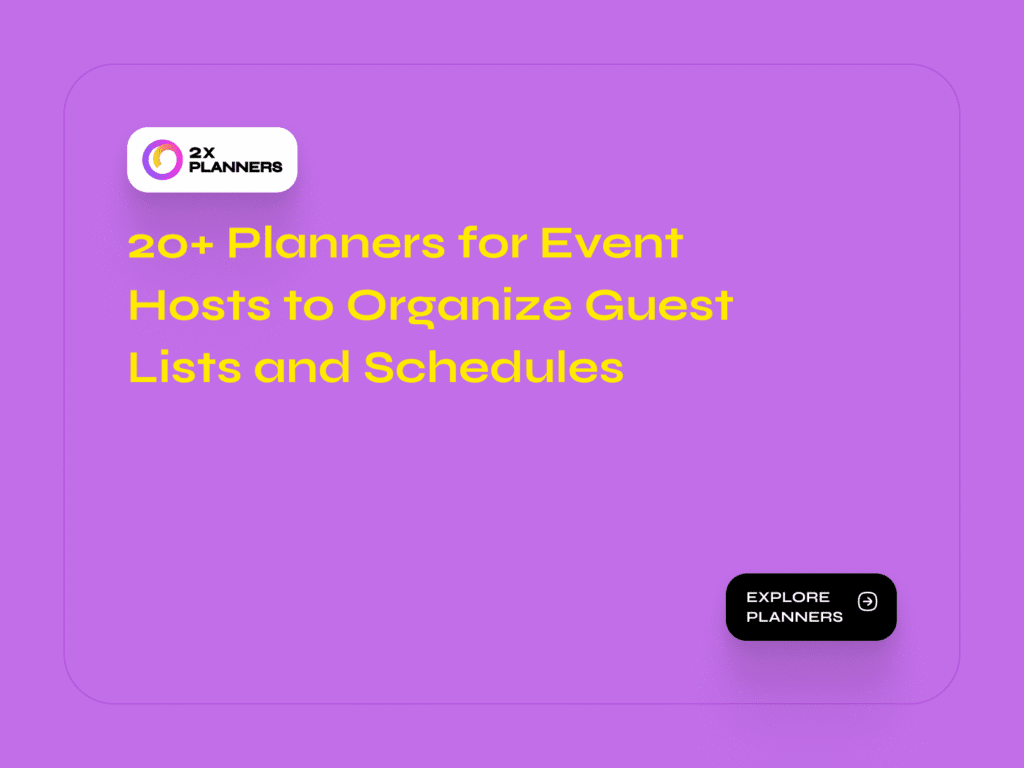 2X PLANNERS

20+ Planners for Event Hosts to Organize Guest Lists and Schedules

EXPLORE PLANNERS